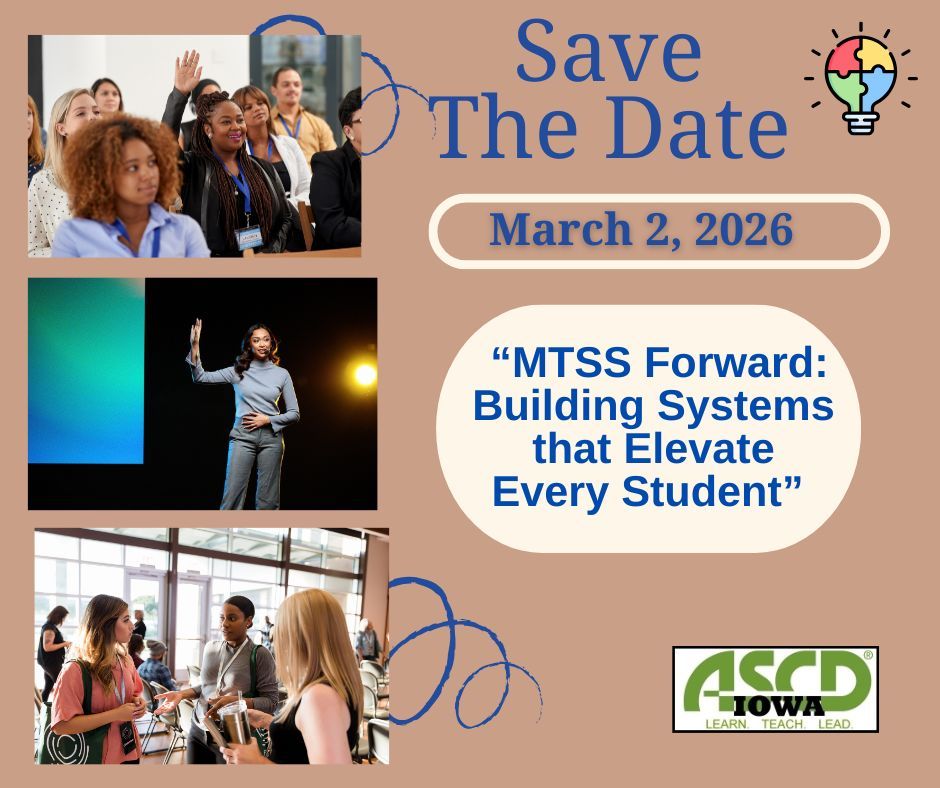 Save The Date

March 2, 2026

“MTSS Forward: Building Systems that Elevate Every Student”

ASCD®
IOWA
LEARN. TEACH. LEAD.